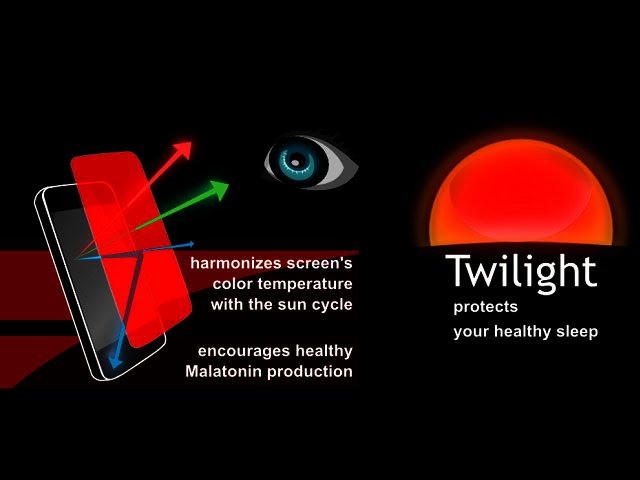 harmonizes screen's color temperature with the sun cycle

encourages healthy Malatonin production

Twilight

protects
your healthy sleep